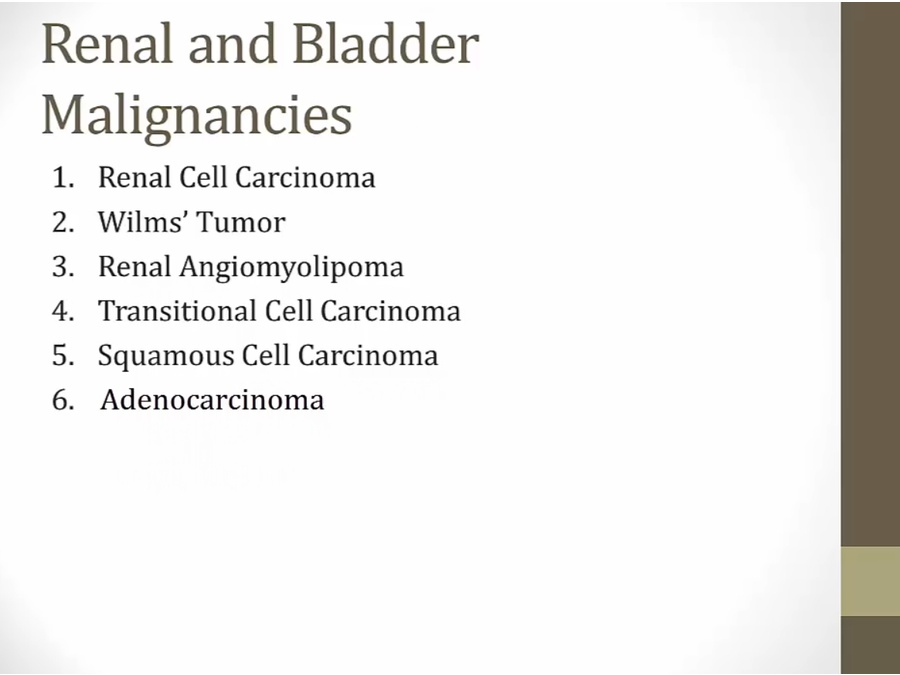 Renal and Bladder Malignancies

1. Renal Cell Carcinoma
2. Wilms' Tumor
3. Renal Angiomyolipoma
4. Transitional Cell Carcinoma
5. Squamous Cell Carcinoma
6. Adenocarcinoma